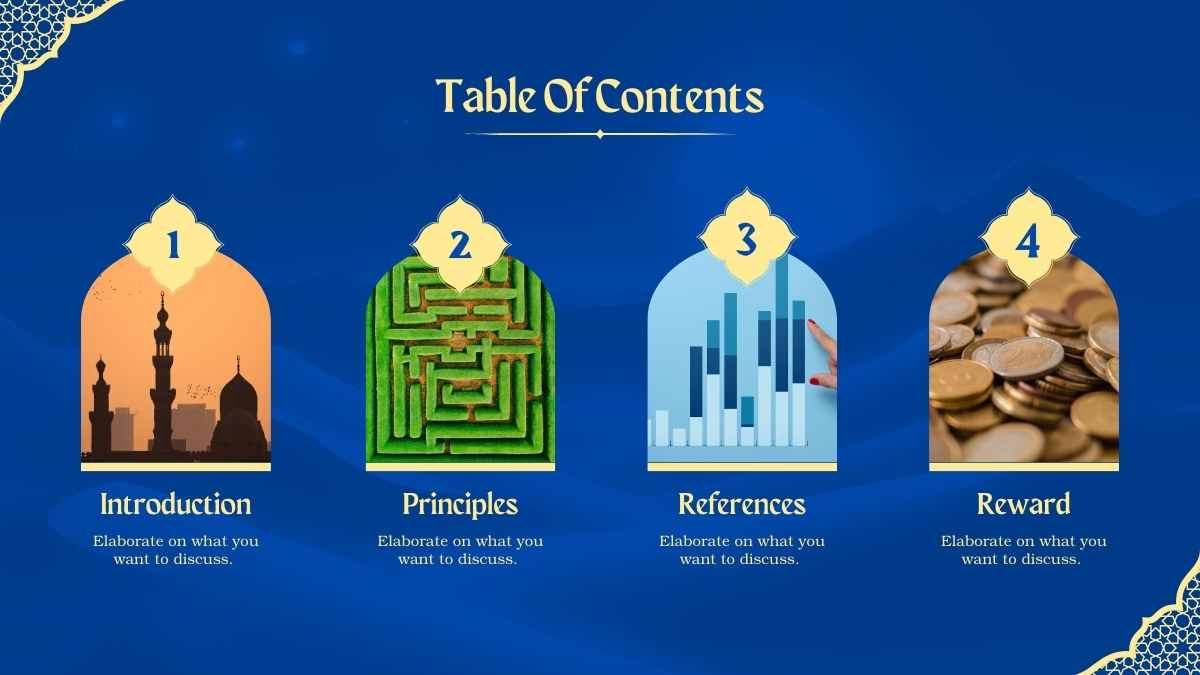 Table Of Contents

1

Introduction

Elaborate on what you want to discuss.

2

Principles

Elaborate on what you want to discuss.

3

References

Elaborate on what you want to discuss.

4

Reward

Elaborate on what you want to discuss.